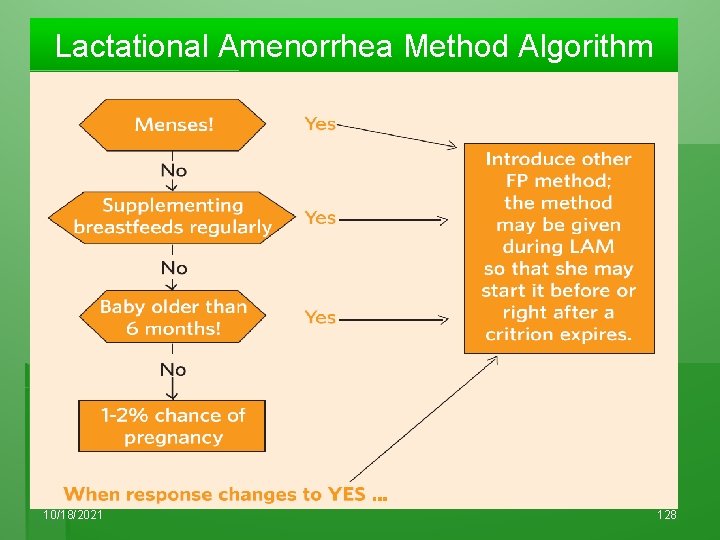 Lactational Amenorrhea Method Algorithm

Menses!

Yes

No

Supplementing breastfeeds regularly

Yes

No

Baby older than 6 months!

Yes

No

1-2% chance of pregnancy

Introduce other FP method; the method may be given during LAM so that she may start it before or right after a critrion expires.

When response changes to YES ...

10/18/2021

128